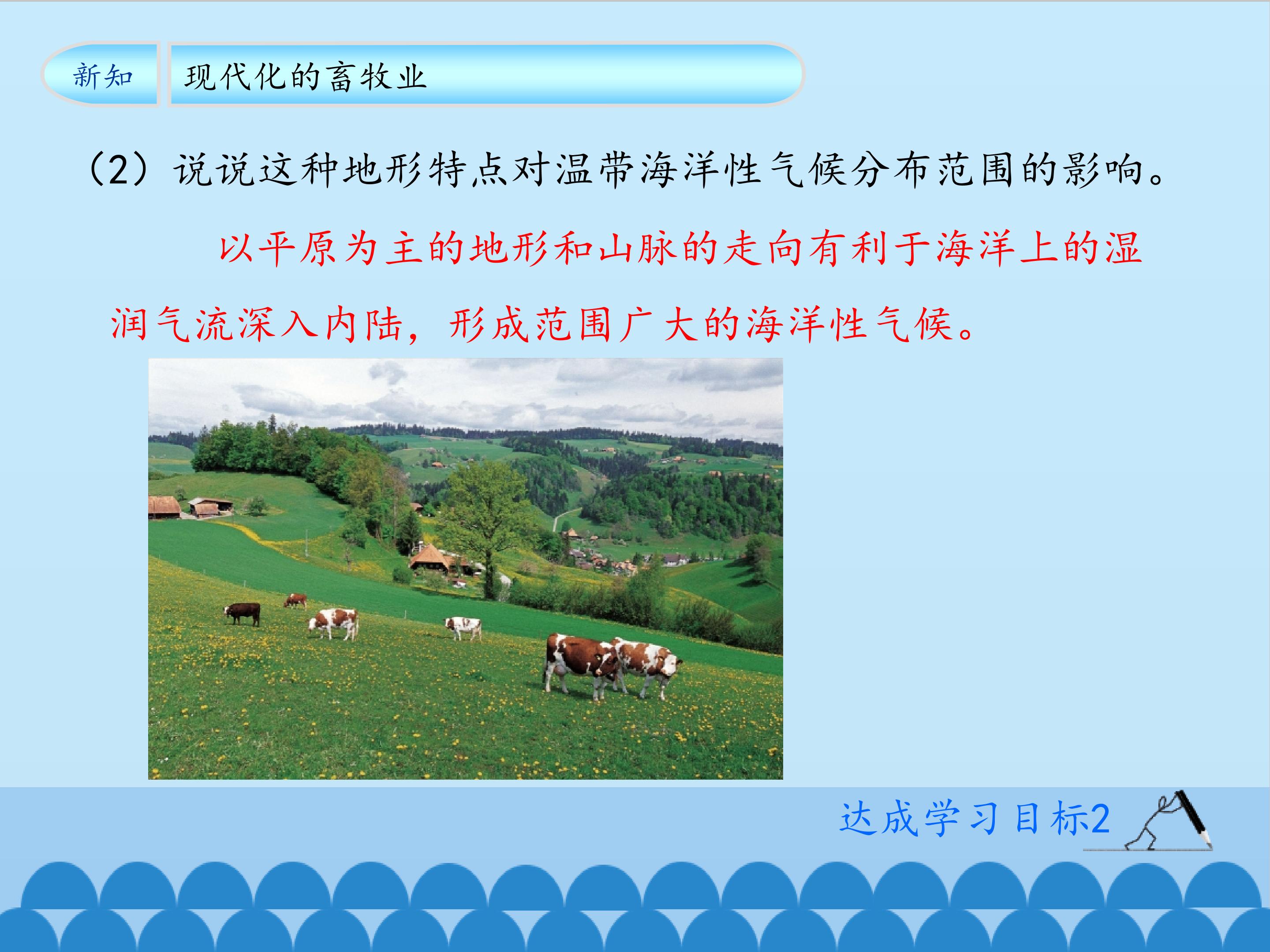 新知

现代化的畜牧业

（2）说说这种地形特点对温带海洋性气候分布范围的影响。

以平原为主的地形和山脉的走向有利于海洋上的湿润气流深入内陆，形成范围广大的海洋性气候。

达成学习目标2